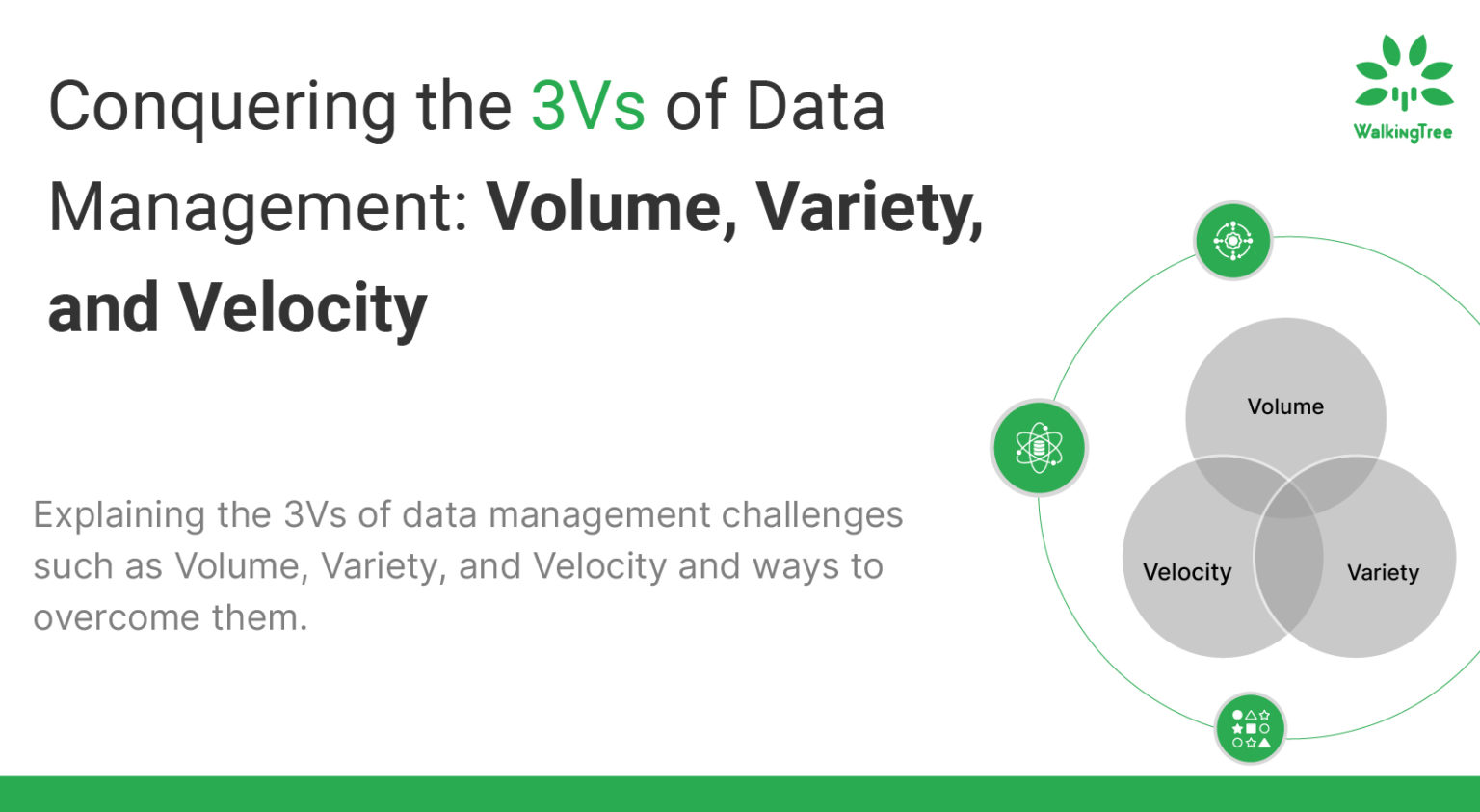 Conquering the 3Vs of Data Management: Volume, Variety, and Velocity

WalkingTree

Explaining the 3Vs of data management challenges such as Volume, Variety, and Velocity and ways to overcome them.

Volume

Velocity

Variety